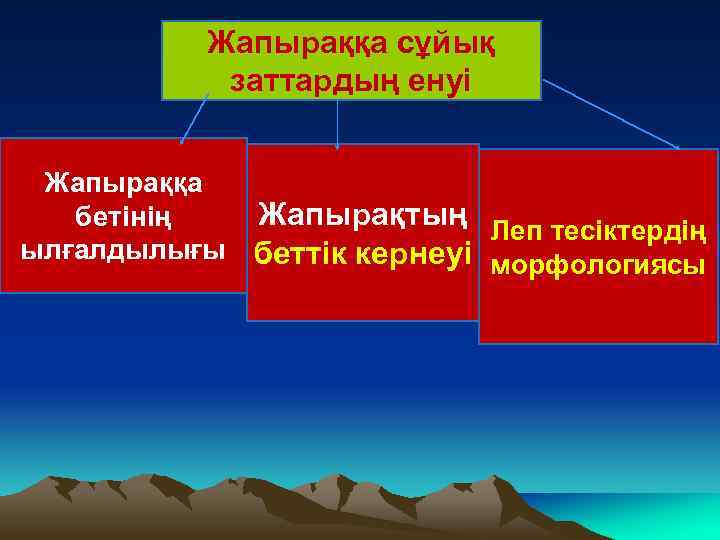 Жапыраққа сұйық заттардың енуі

Жапыраққа бетінің ылғалдылығы

Жапырақтың беттік кернеуі

Леп тесіктердің морфологиясы